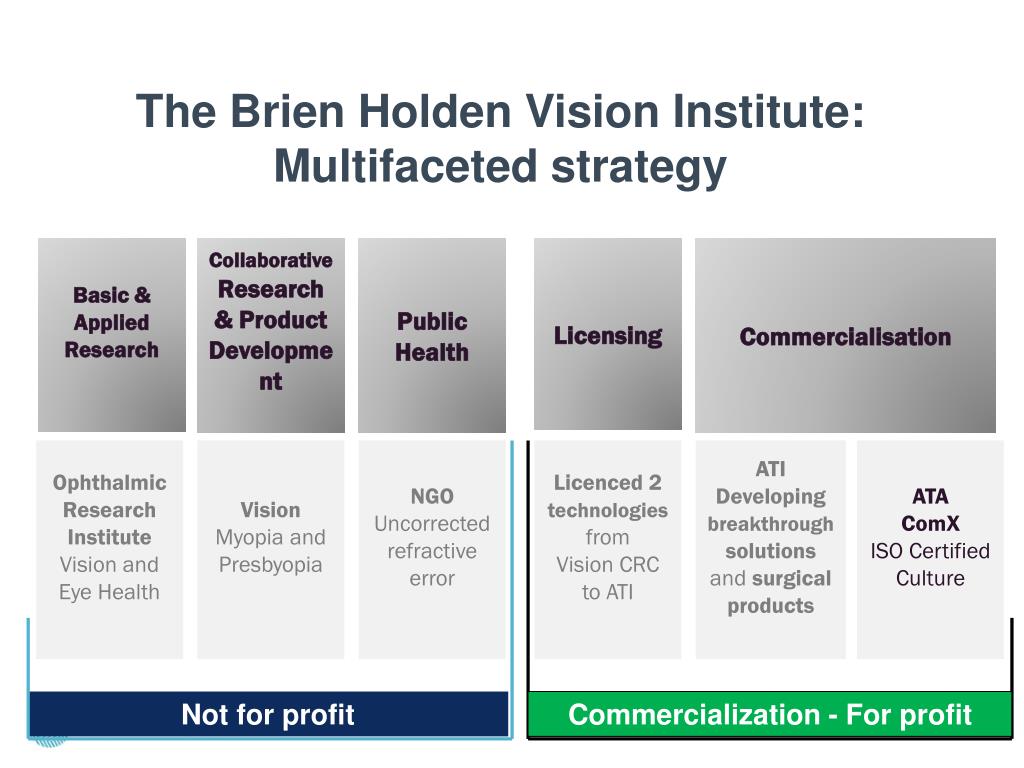 The Brien Holden Vision Institute: Multifaceted strategy

Basic & Applied Research

Collaborative Research & Product Development

Public Health

Licensing

Commercialisation

Ophthalmic Research Institute
Vision and Eye Health

Vision
Myopia and Presbyopia

NGO
Uncorrected refractive error

Licenced 2 technologies from Vision CRC to ATI

ATI
Developing breakthrough solutions and surgical products

ATA
ComX
ISO Certified Culture

Not for profit

Commercialization - For profit